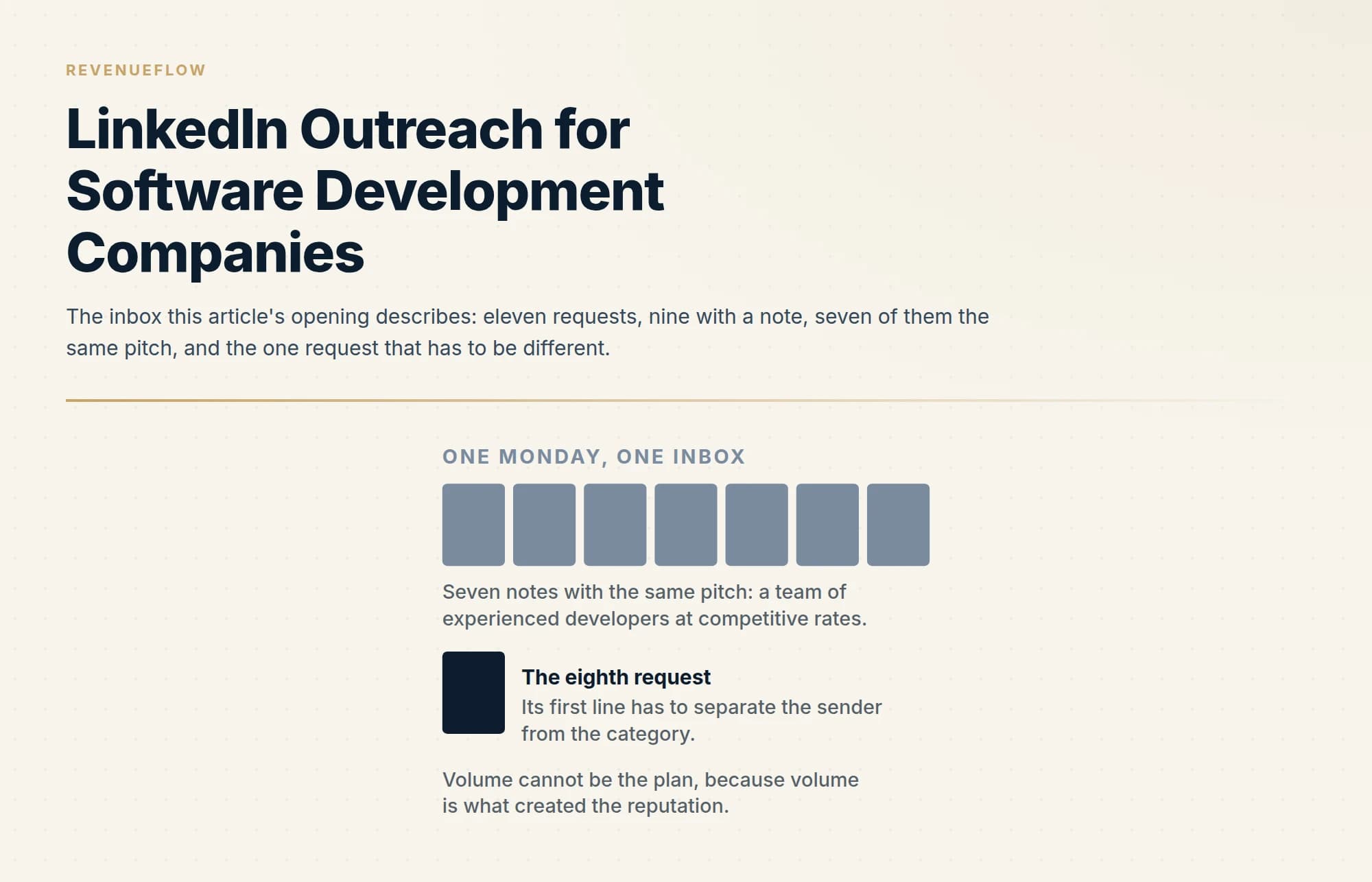 REVENUEFLOW

LinkedIn Outreach for Software Development Companies

The inbox this article's opening describes: eleven requests, nine with a note, seven of them the same pitch, and the one request that has to be different.

ONE MONDAY, ONE INBOX

Seven notes with the same pitch: a team of experienced developers at competitive rates.

The eighth request
Its first line has to separate the sender from the category.

Volume cannot be the plan, because volume is what created the reputation.